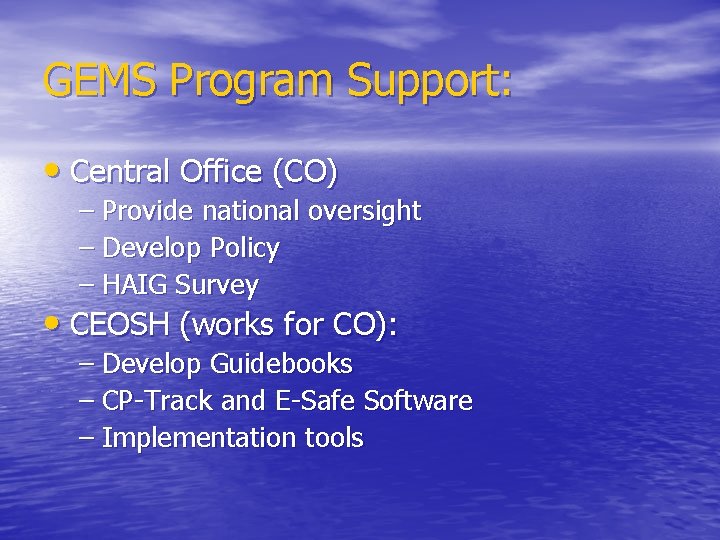 GEMS Program Support:

• Central Office (CO)
– Provide national oversight
– Develop Policy
– HAIG Survey
• CEOSH (works for CO):
– Develop Guidebooks
– CP-Track and E-Safe Software
– Implementation tools